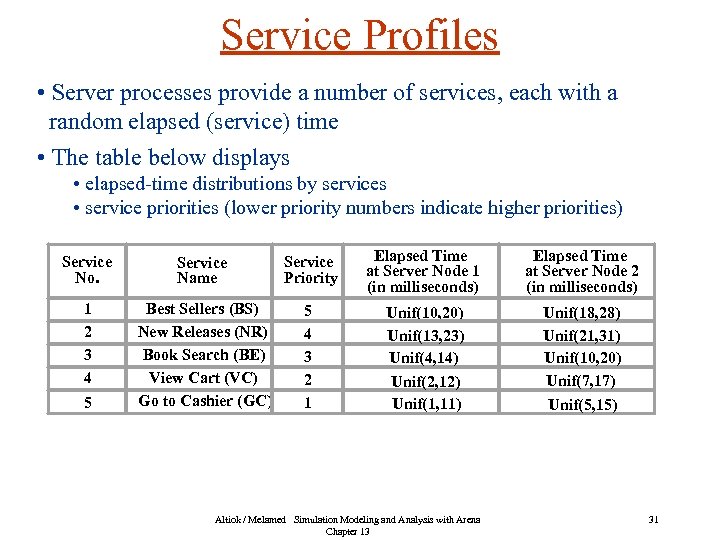 Service Profiles

• Server processes provide a number of services, each with a random elapsed (service) time

• The table below displays

• elapsed-time distributions by services

• service priorities (lower priority numbers indicate higher priorities)

| Service No. | Service Name | Service Priority | Elapsed Time at Server Node 1 (in milliseconds) | Elapsed Time at Server Node 2 (in milliseconds) |
|---|---|---|---|---|
| 1 | Best Sellers (BS) | 5 | Unif(10,20) | Unif(18,28) |
| 2 | New Releases (NR) | 4 | Unif(13,23) | Unif(21,31) |
| 3 | Book Search (BE) | 3 | Unif(4,14) | Unif(10,20) |
| 4 | View Cart (VC) | 2 | Unif(2,12) | Unif(7,17) |
| 5 | Go to Cashier (GC) | 1 | Unif(1,11) | Unif(5,15) |

Altiok / Melamed Simulation Modeling and Analysis with Arena Chapter 13

31